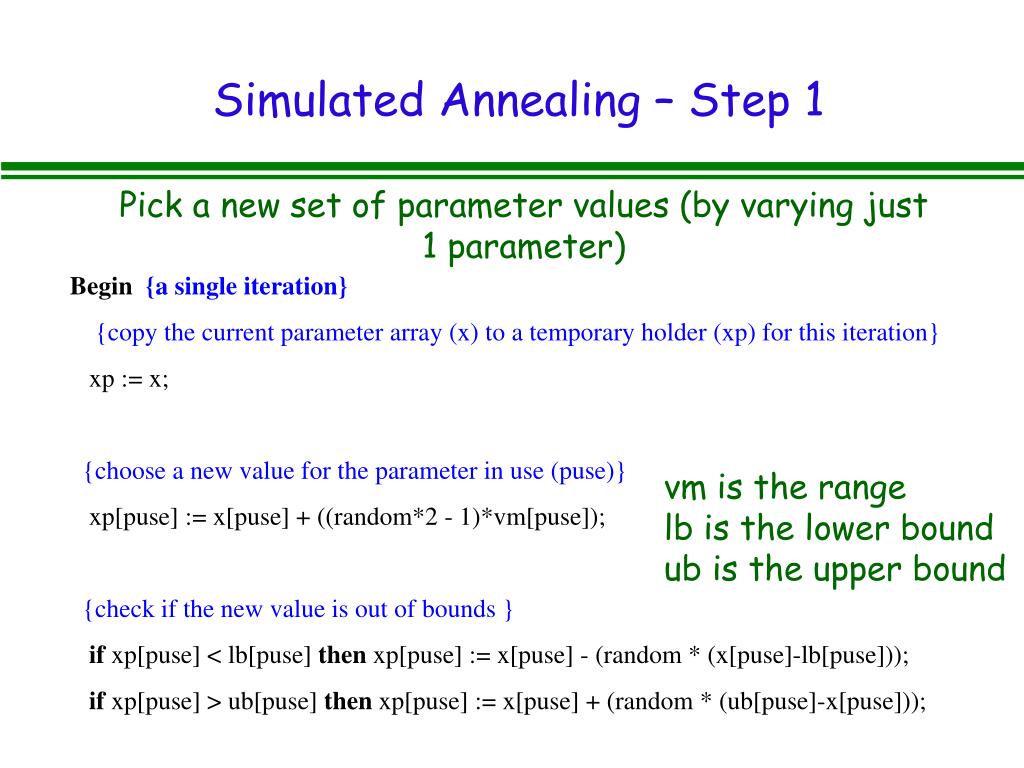 Simulated Annealing – Step 1

Pick a new set of parameter values (by varying just 1 parameter)

Begin {a single iteration}

{copy the current parameter array (x) to a temporary holder (xp) for this iteration}

xp := x;

{choose a new value for the parameter in use (puse)}

xp[puse] := x[puse] + ((random*2 - 1)*vm[puse]);

vm is the range
lb is the lower bound
ub is the upper bound

{check if the new value is out of bounds }

if xp[puse] < lb[puse] then xp[puse] := x[puse] - (random * (x[puse]-lb[puse]));

if xp[puse] > ub[puse] then xp[puse] := x[puse] + (random * (ub[puse]-x[puse]));